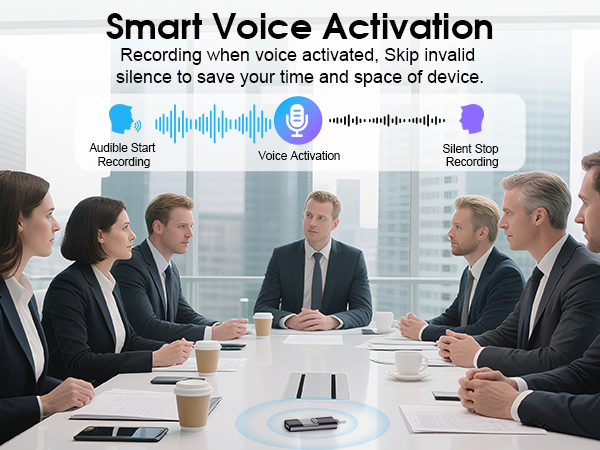 Smart Voice Activation
Recording when voice activated, Skip invalid silence to save your time and space of device.

Audible Start Recording

Voice Activation

Silent Stop Recording